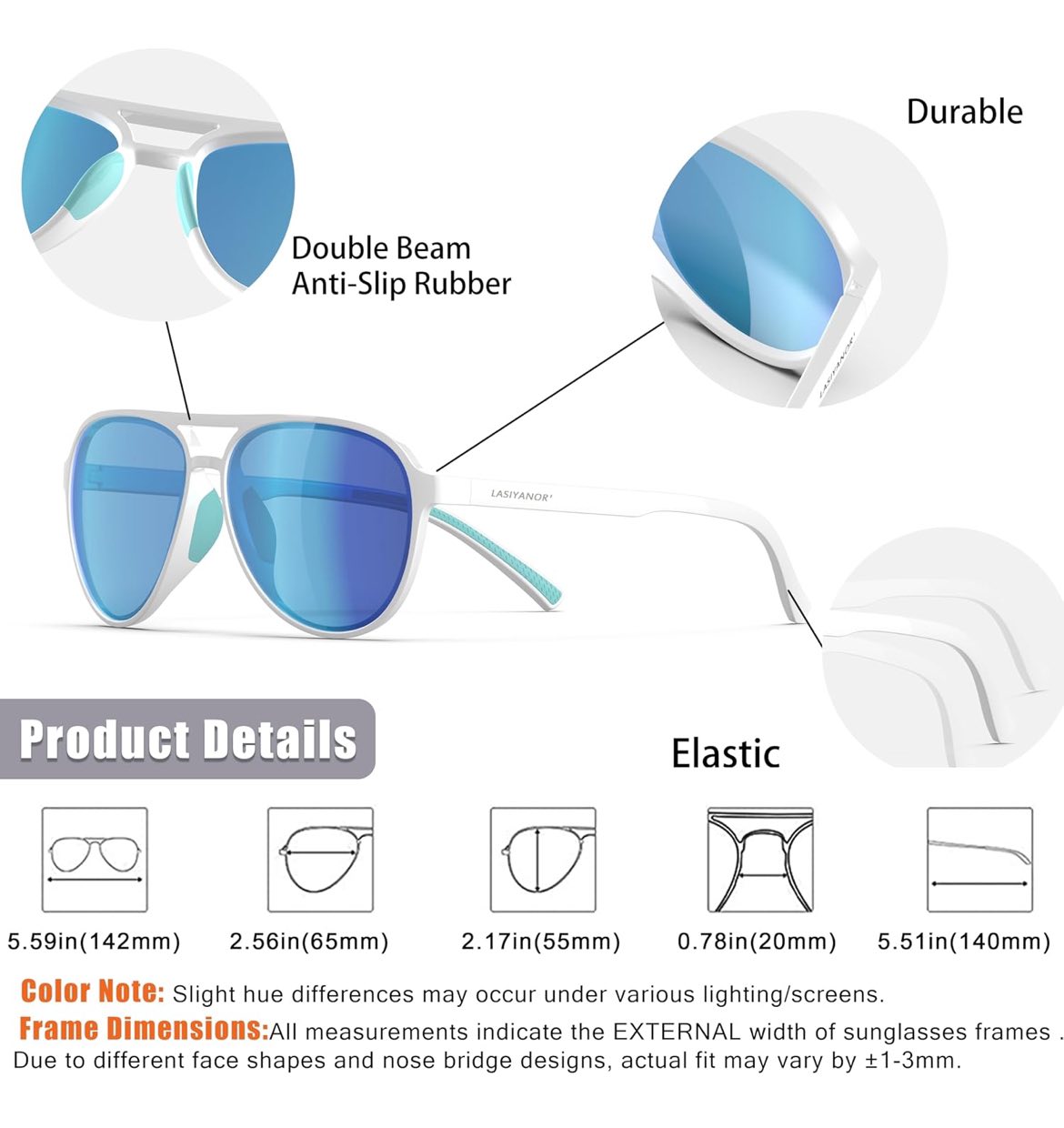 Durable

Double Beam
Anti-Slip Rubber

LASIYANOR

LASIYANOR

Product Details

Elastic

5.59in(142mm) 2.56in(65mm) 2.17in(55mm) 0.78in(20mm) 5.51in(140mm)

Color Note: Slight hue differences may occur under various lighting/screens.
Frame Dimensions:All measurements indicate the EXTERNAL width of sunglasses frames . Due to different face shapes and nose bridge designs, actual fit may vary by ±1-3mm.